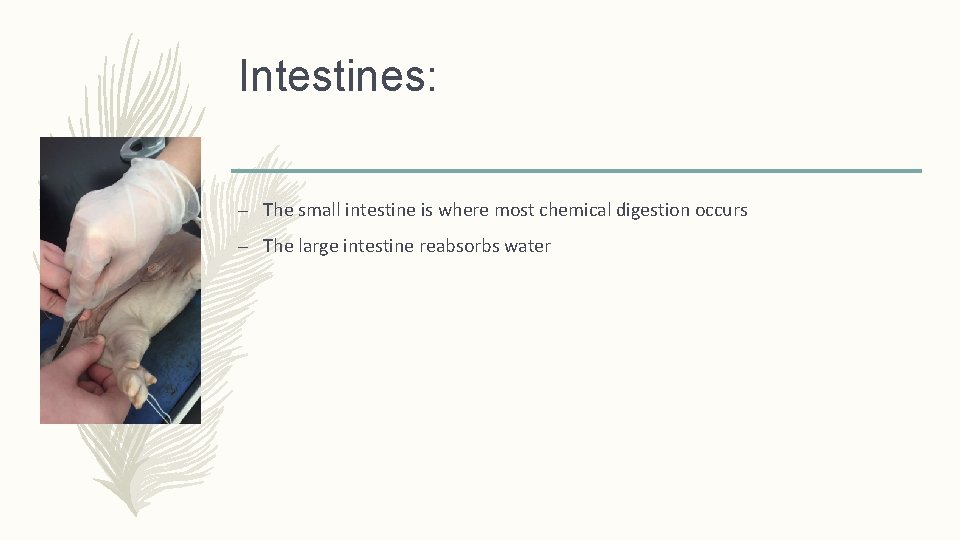 Intestines:

– The small intestine is where most chemical digestion occurs

– The large intestine reabsorbs water